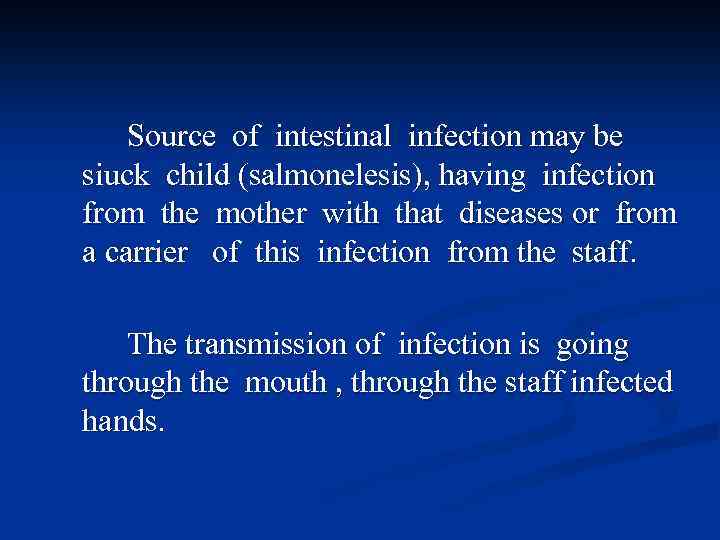 Source of intestinal infection may be siuck child (salmonelesis), having infection from the mother with that diseases or from a carrier of this infection from the staff.

The transmission of infection is going through the mouth , through the staff infected hands.